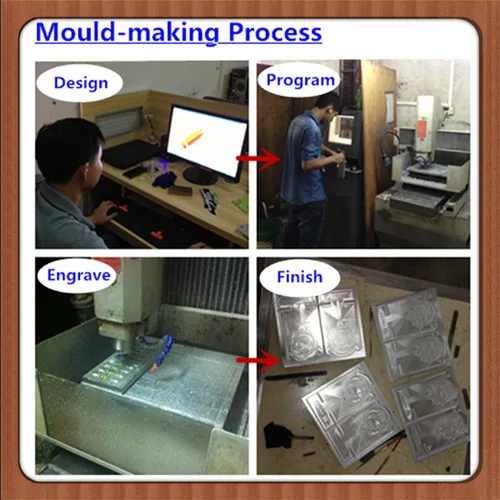 Mould-making Process

Design

Program

Engrave

Finish